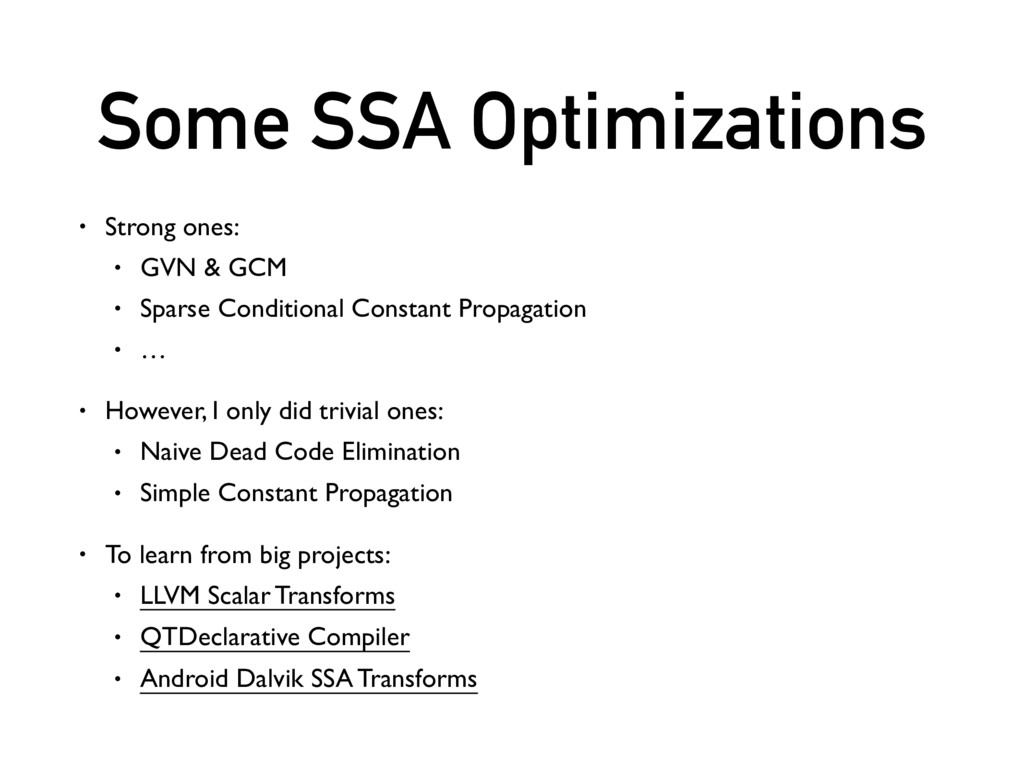 Some SSA Optimizations

• Strong ones:
  • GVN & GCM
  • Sparse Conditional Constant Propagation
  • …

• However, I only did trivial ones:
  • Naive Dead Code Elimination
  • Simple Constant Propagation

• To learn from big projects:
  • LLVM Scalar Transforms
  • QTDeclarative Compiler
  • Android Dalvik SSA Transforms